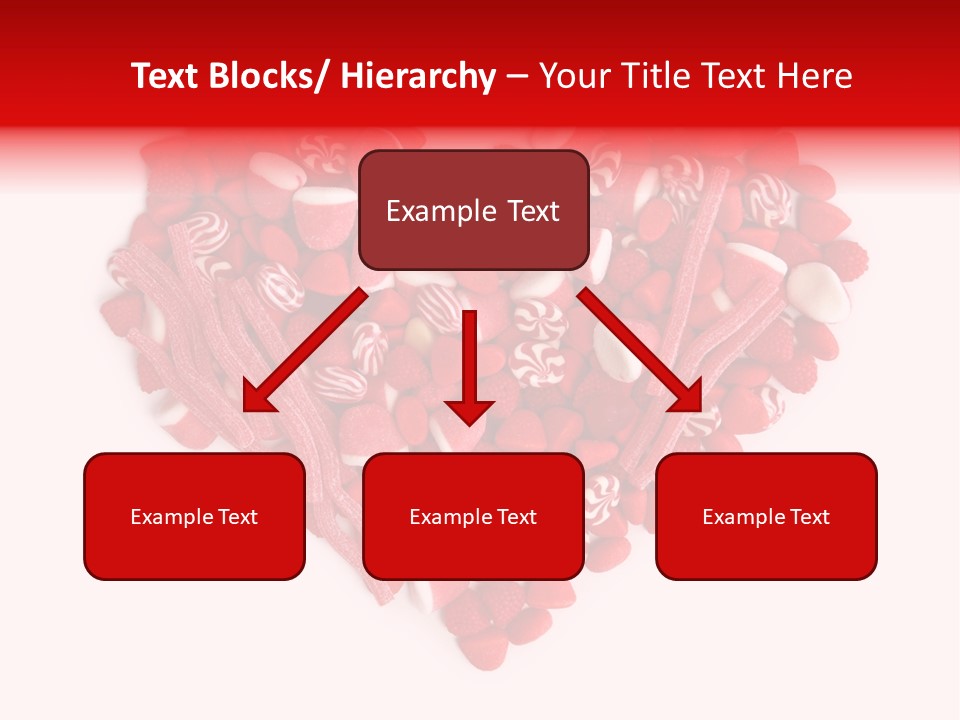 Text Blocks/ Hierarchy – Your Title Text Here

Example Text

Example Text

Example Text

Example Text